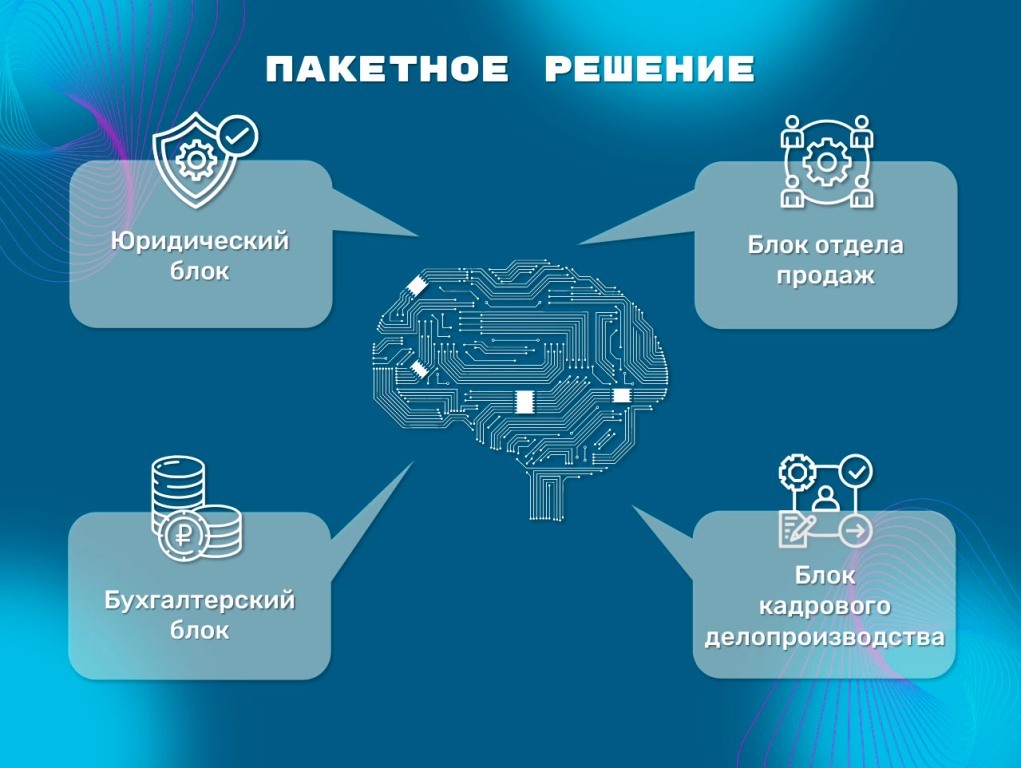 ПАКЕТНОЕ РЕШЕНИЕ

Юридический блок

Блок отдела продаж

Бухгалтерский блок

Блок кадрового делопроизводства